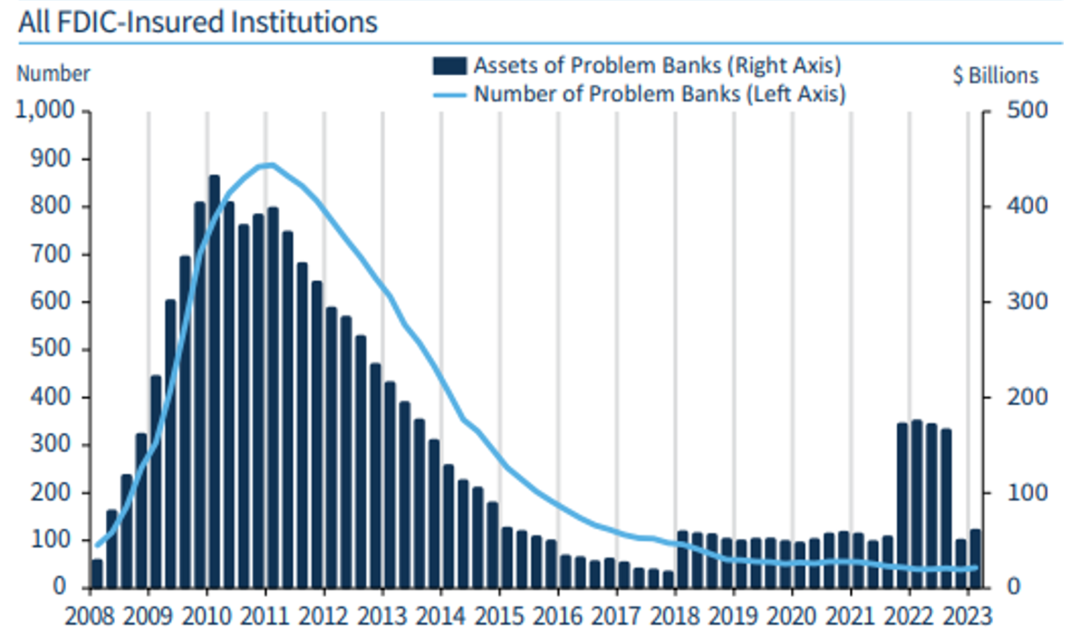 All FDIC-Insured Institutions

Number

Assets of Problem Banks (Right Axis)
Number of Problem Banks (Left Axis)

$ Billions

1,000
900
800
700
600
500
400
300
200
100
0

500
400
300
200
100
0

2008 2009 2010 2011 2012 2013 2014 2015 2016 2017 2018 2019 2020 2021 2022 2023